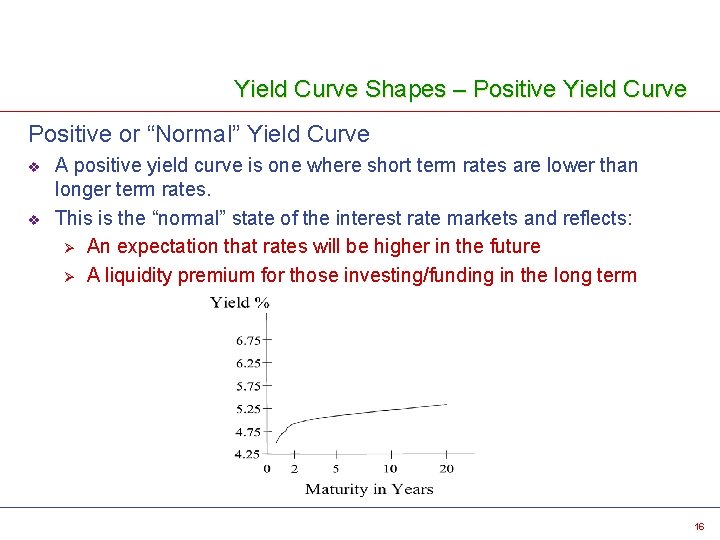 Yield Curve Shapes – Positive Yield Curve

Positive or “Normal” Yield Curve

❖ A positive yield curve is one where short term rates are lower than longer term rates.

❖ This is the “normal” state of the interest rate markets and reflects:

➢ An expectation that rates will be higher in the future

➢ A liquidity premium for those investing/funding in the long term

Yield %

6.75

6.25

5.75

5.25

4.75

4.25

0 2 5 10 20

Maturity in Years

16